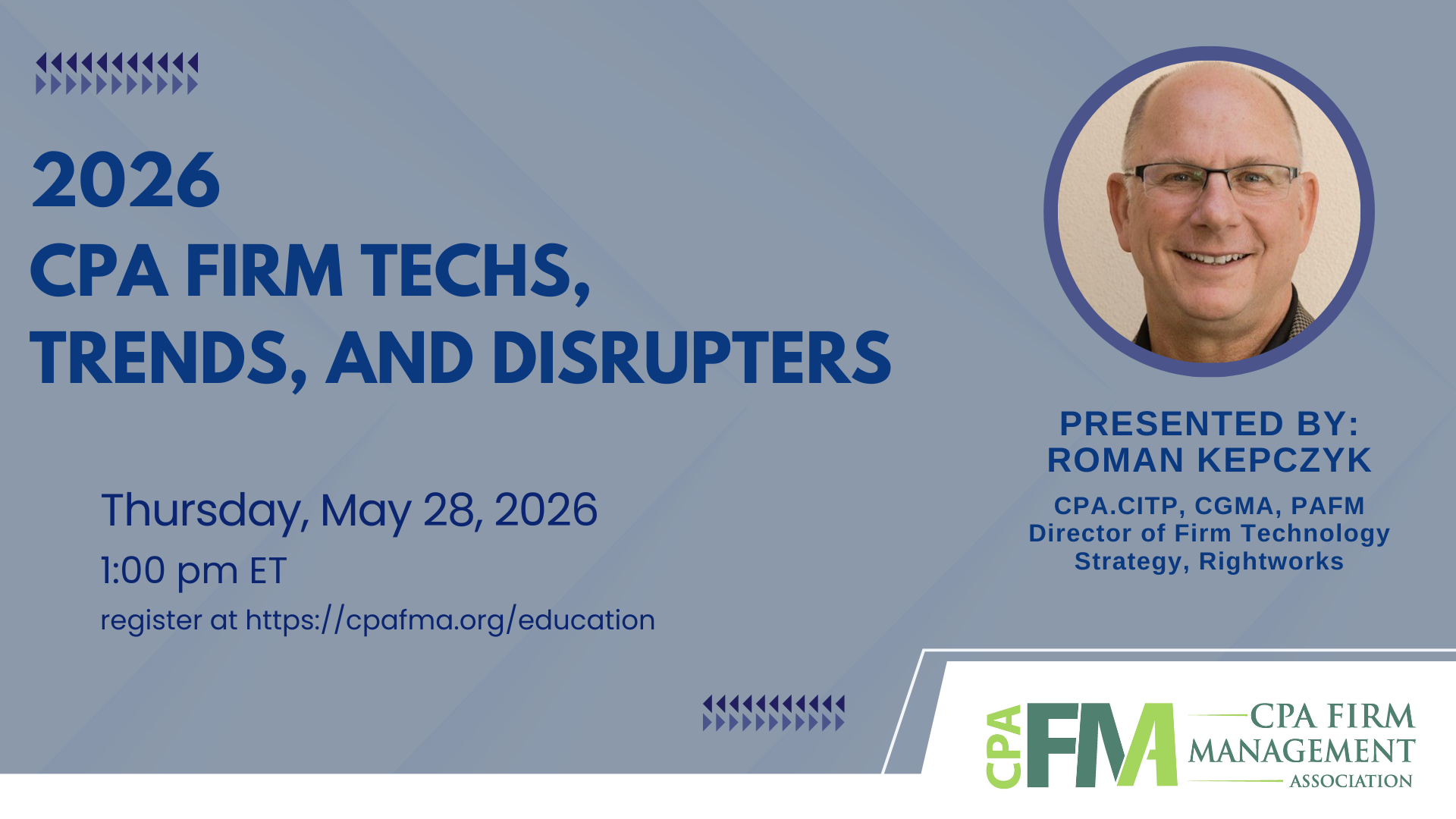 2026
CPA FIRM TECHS, TRENDS, AND DISRUPTERS

Thursday, May 28, 2026
1:00 pm ET
register at https://cpafma.org/education

PRESENTED BY:
ROMAN KEPCZYK
CPA.CITP, CGMA, PAFM
Director of Firm Technology Strategy, Rightworks

CPA FM
CPA FIRM MANAGEMENT ASSOCIATION